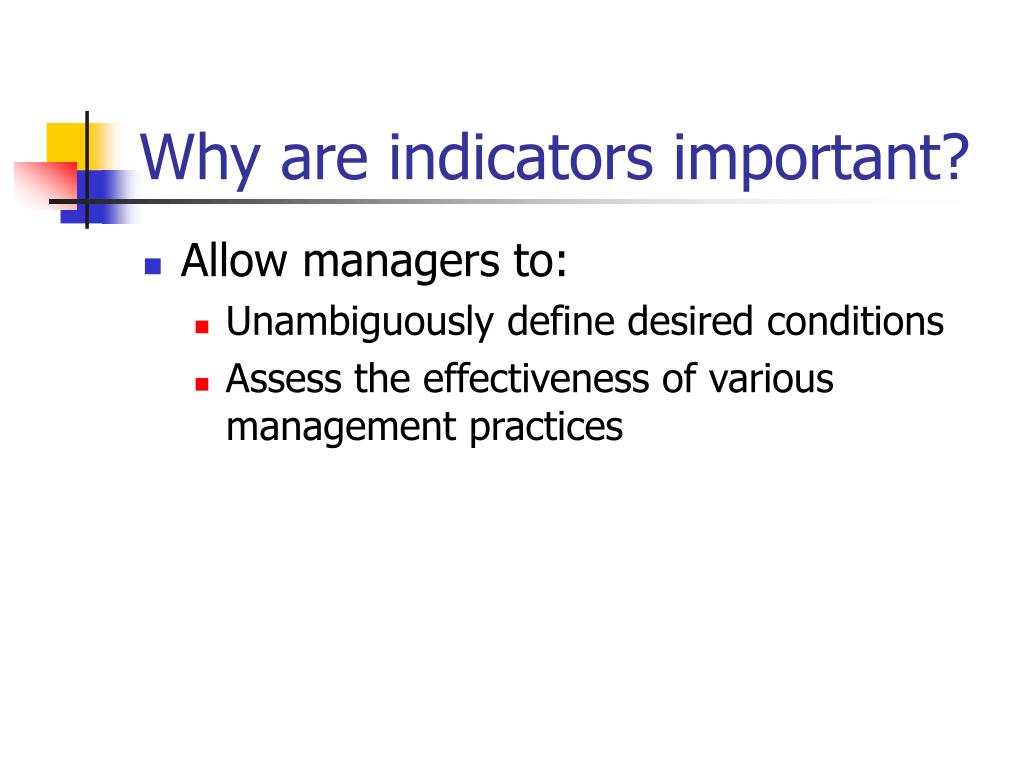 Why are indicators important?

- Allow managers to:
  - Unambiguously define desired conditions
  - Assess the effectiveness of various management practices